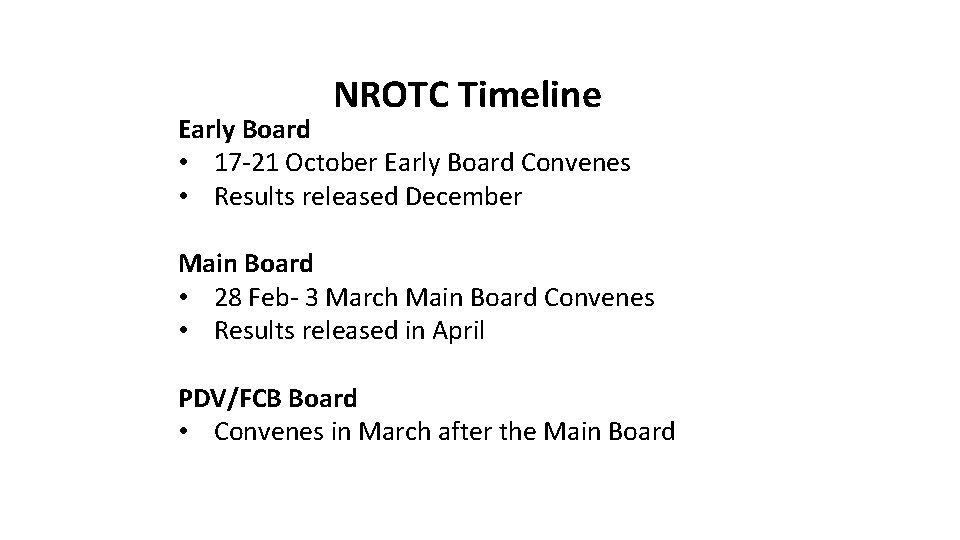 NROTC Timeline

Early Board
• 17-21 October Early Board Convenes
• Results released December

Main Board
• 28 Feb- 3 March Main Board Convenes
• Results released in April

PDV/FCB Board
• Convenes in March after the Main Board